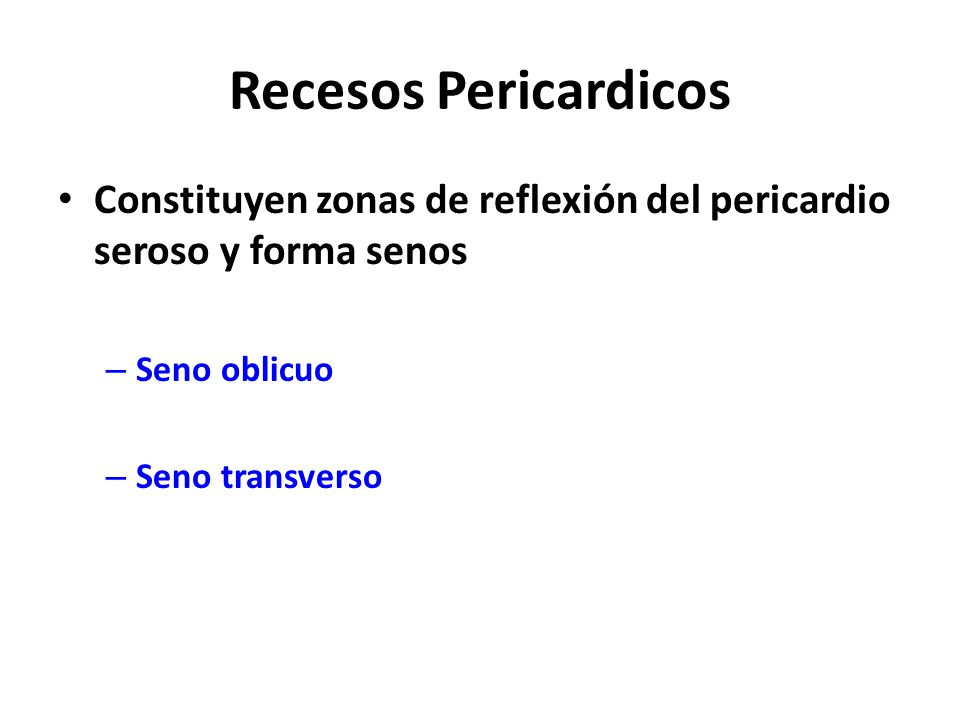 Recesos Pericardicos

• Constituyen zonas de reflexión del pericardio seroso y forma senos

– Seno oblicuo

– Seno transverso